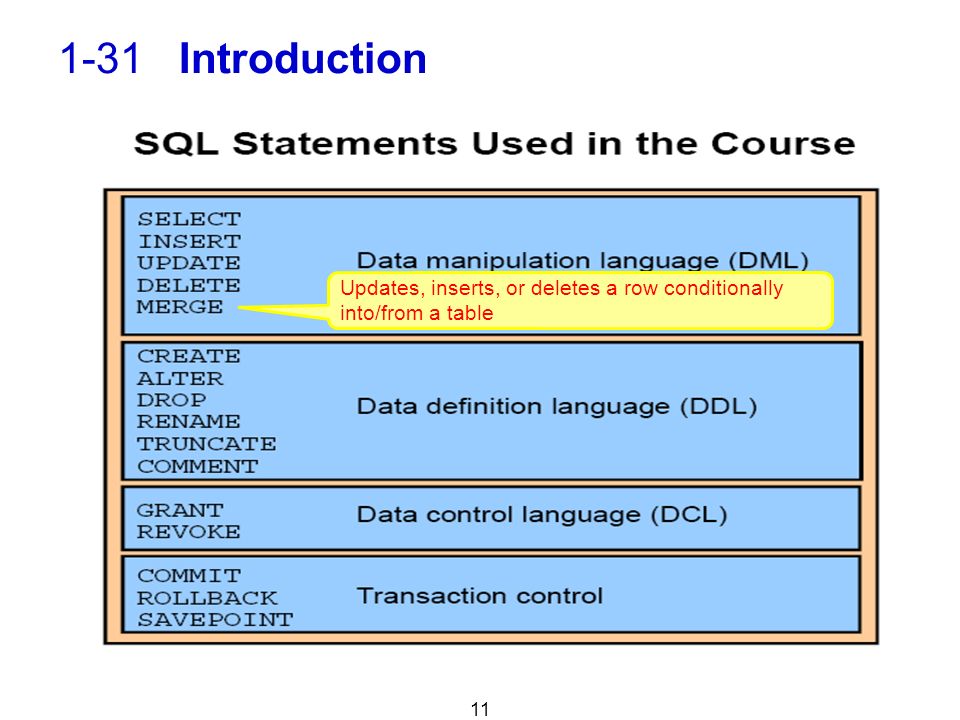 1-31 Introduction

SQL Statements Used in the Course

SELECT
INSERT
UPDATE
DELETE
MERGE

Data manipulation language (DML)

Updates, inserts, or deletes a row conditionally into/from a table

CREATE
ALTER
DROP
RENAME
TRUNCATE
COMMENT

Data definition language (DDL)

GRANT
REVOKE

Data control language (DCL)

COMMIT
ROLLBACK
SAVEPOINT

Transaction control

11